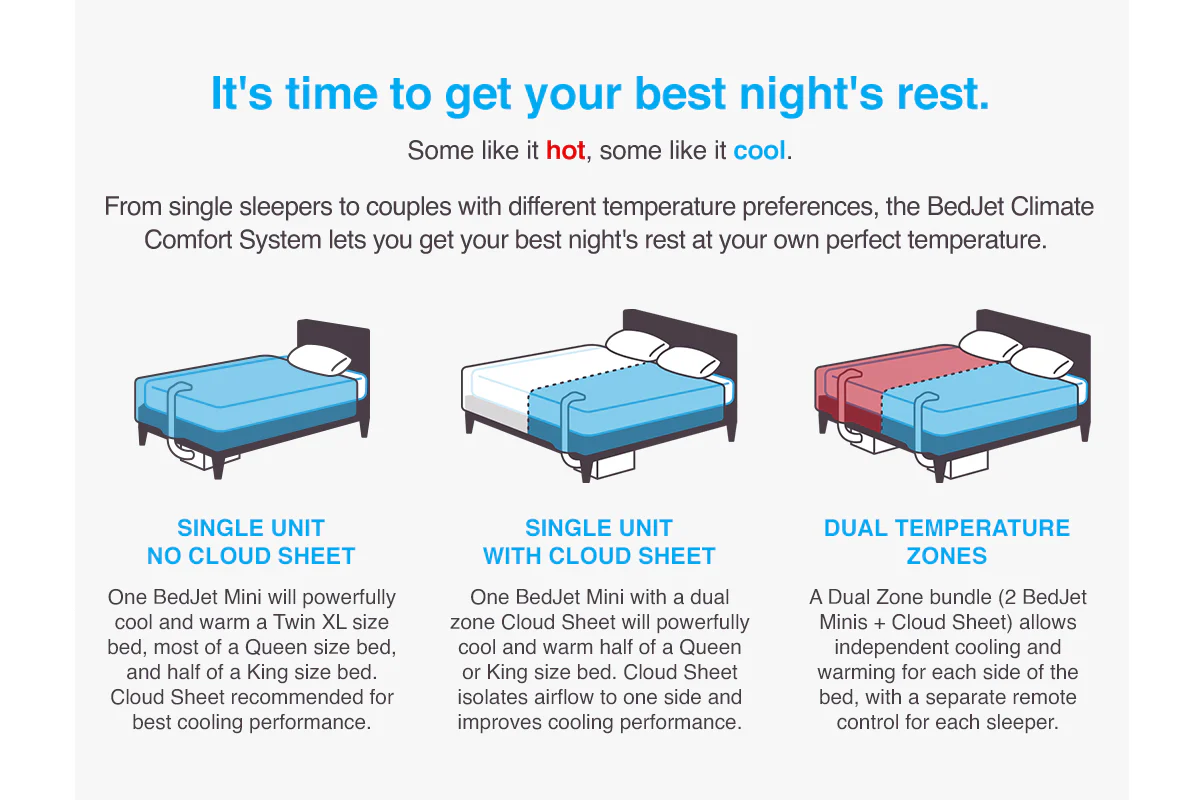 It's time to get your best night's rest.

Some like it hot, some like it cool.

From single sleepers to couples with different temperature preferences, the BedJet Climate Comfort System lets you get your best night's rest at your own perfect temperature.

SINGLE UNIT
NO CLOUD SHEET

One BedJet Mini will powerfully cool and warm a Twin XL size bed, most of a Queen size bed, and half of a King size bed. Cloud Sheet recommended for best cooling performance.

SINGLE UNIT
WITH CLOUD SHEET

One BedJet Mini with a dual zone Cloud Sheet will powerfully cool and warm half of a Queen or King size bed. Cloud Sheet isolates airflow to one side and improves cooling performance.

DUAL TEMPERATURE
ZONES

A Dual Zone bundle (2 BedJet Minis + Cloud Sheet) allows independent cooling and warming for each side of the bed, with a separate remote control for each sleeper.